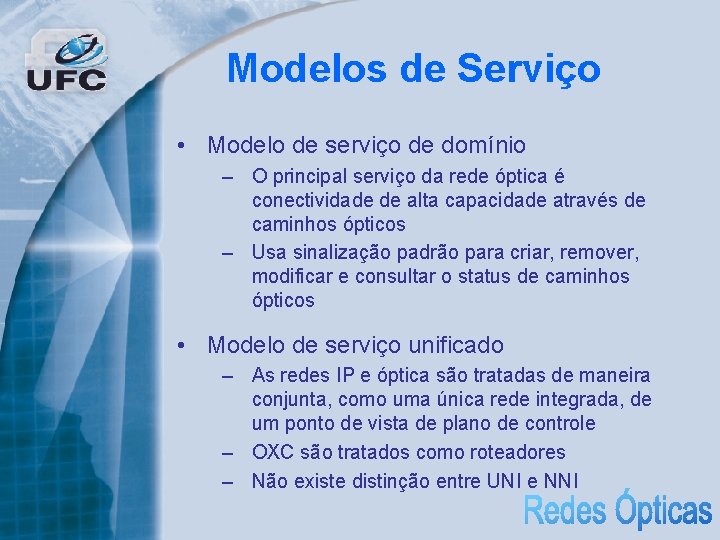 UFC

Modelos de Serviço

• Modelo de serviço de domínio
– O principal serviço da rede óptica é conectividade de alta capacidade através de caminhos ópticos
– Usa sinalização padrão para criar, remover, modificar e consultar o status de caminhos ópticos

• Modelo de serviço unificado
– As redes IP e óptica são tratadas de maneira conjunta, como uma única rede integrada, de um ponto de vista de plano de controle
– OXC são tratados como roteadores
– Não existe distinção entre UNI e NNI

Redes Ópticas